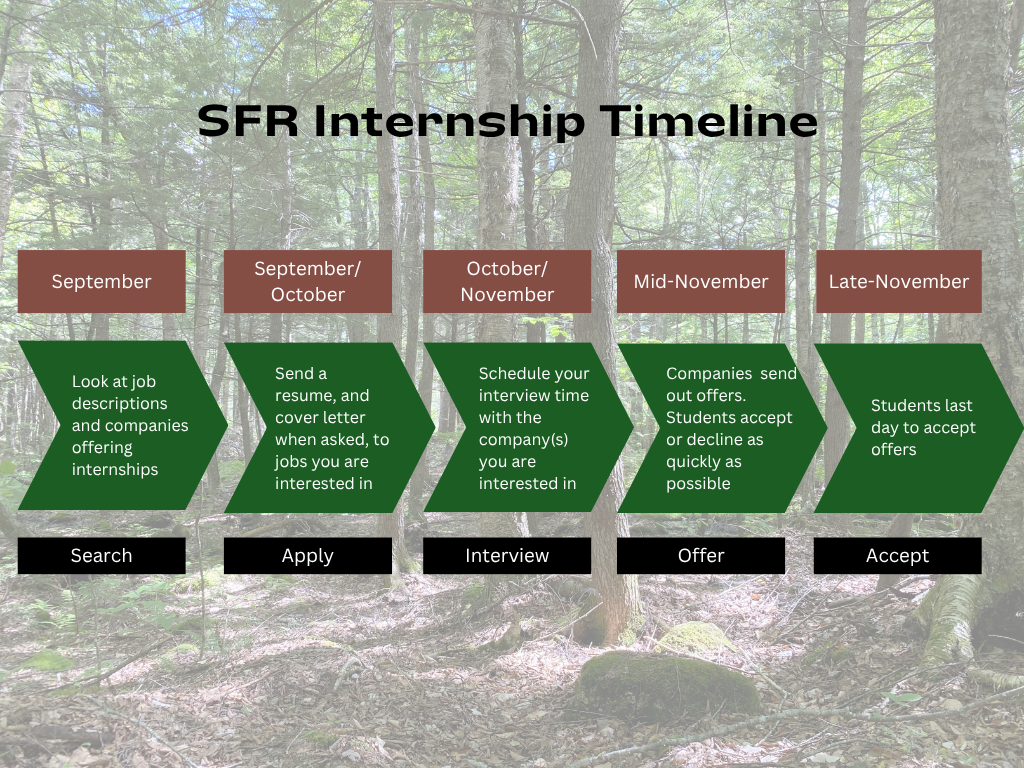 SFR Internship Timeline

September

Look at job descriptions and companies offering internships

Search

September/ October

Send a resume, and cover letter when asked, to jobs you are interested in

Apply

October/ November

Schedule your interview time with the company(s) you are interested in

Interview

Mid-November

Companies send out offers. Students accept or decline as quickly as possible

Offer

Late-November

Students last day to accept offers

Accept